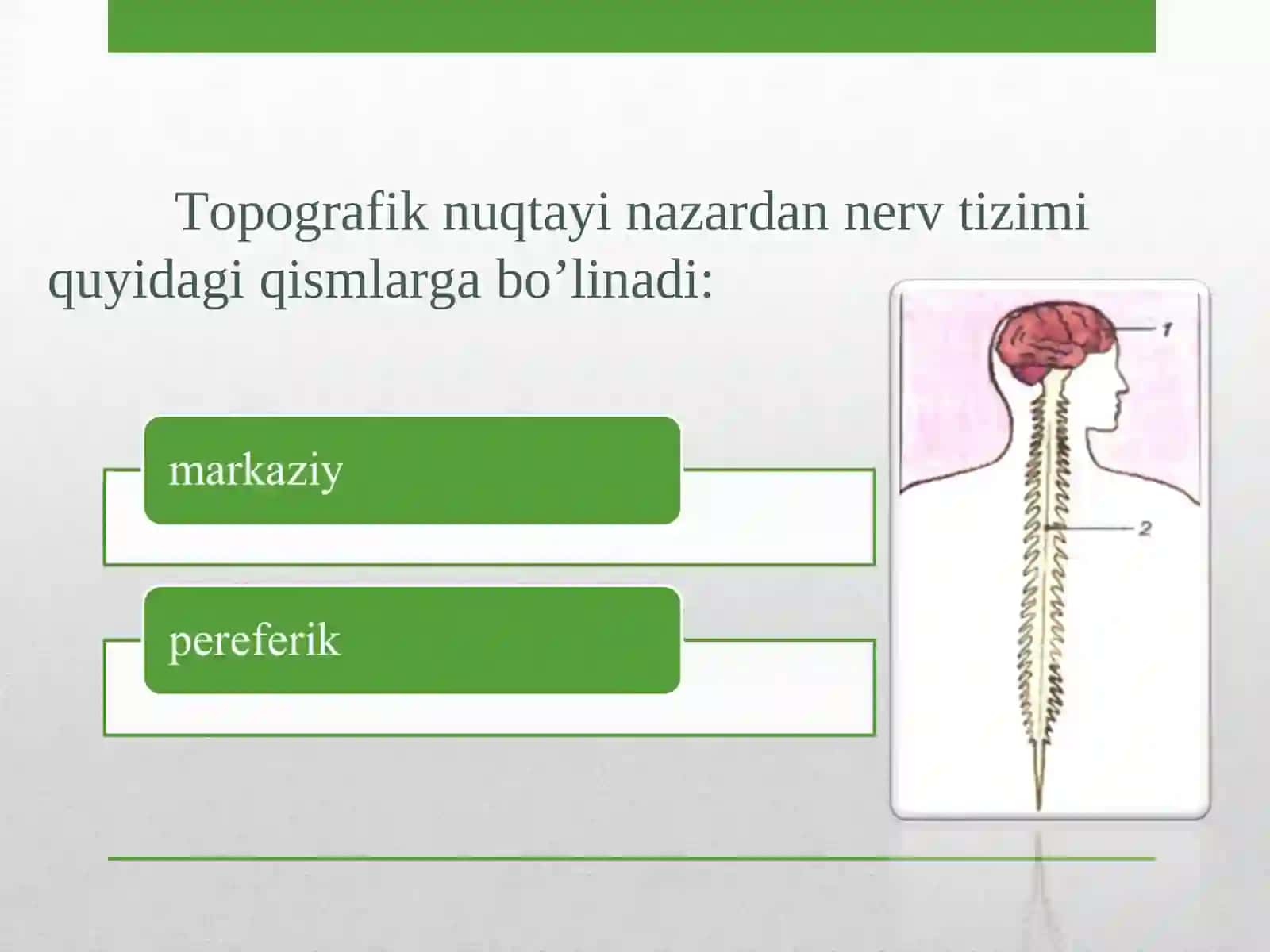 Topografik nuqtayi nazardan nerv tizimi quyidagi qismlarga bo’linadi:

markaziy

pereferik

1

2